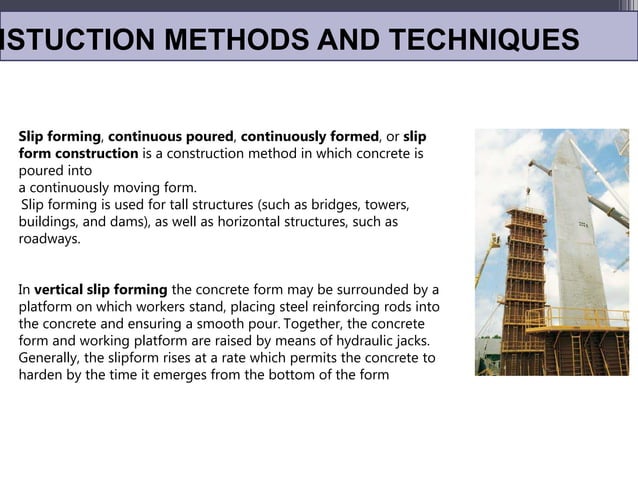 ISTUCTION METHODS AND TECHNIQUES

Slip forming, continuous poured, continuously formed, or slip form construction is a construction method in which concrete is poured into
a continuously moving form.
Slip forming is used for tall structures (such as bridges, towers, buildings, and dams), as well as horizontal structures, such as roadways.

In vertical slip forming the concrete form may be surrounded by a platform on which workers stand, placing steel reinforcing rods into the concrete and ensuring a smooth pour. Together, the concrete form and working platform are raised by means of hydraulic jacks. Generally, the slipform rises at a rate which permits the concrete to harden by the time it emerges from the bottom of the form